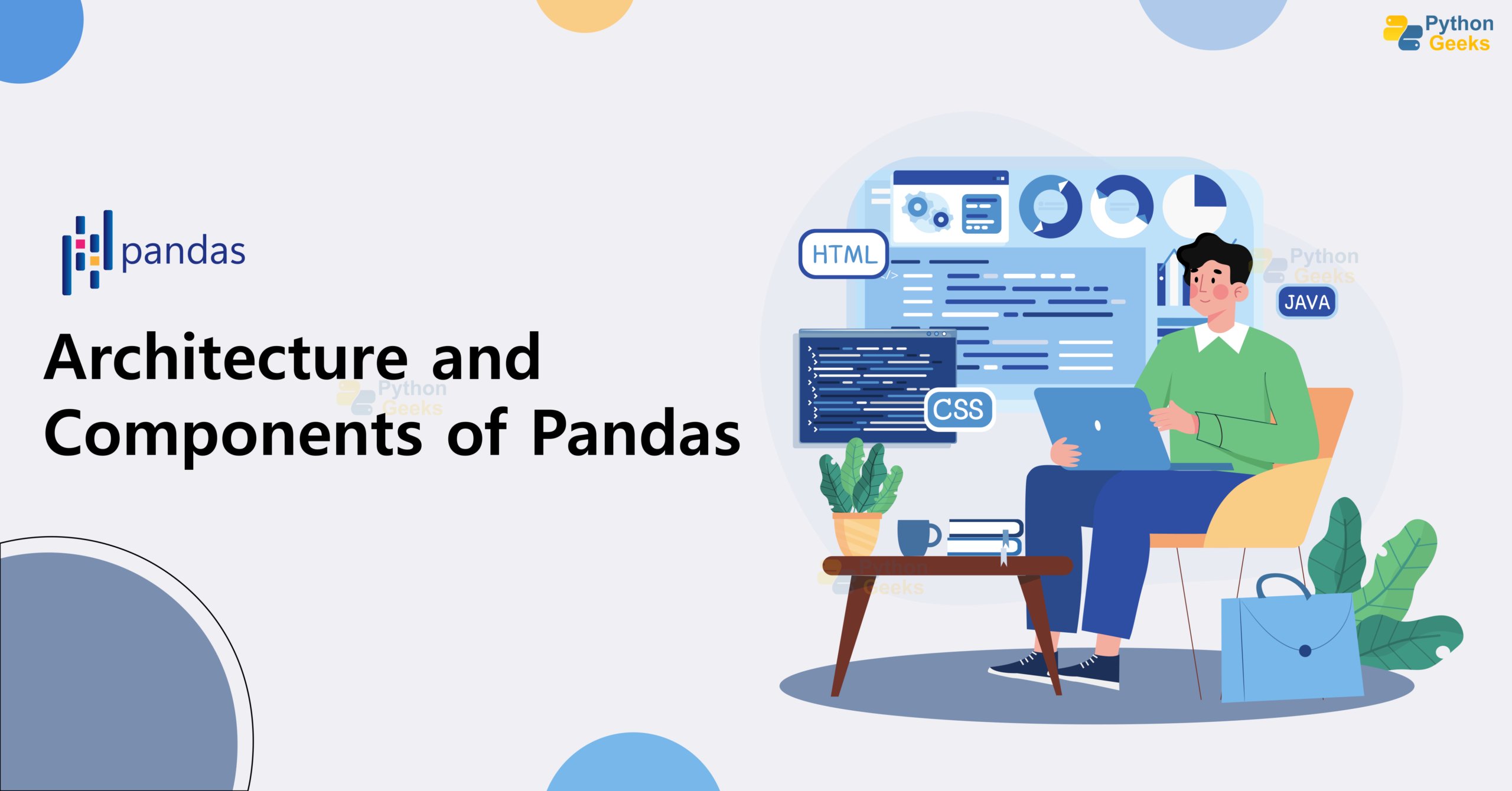 Python Geeks

pandas

Architecture and Components of Pandas

HTML

JAVA

CSS

Python Geeks

Python Geeks

Python Geeks